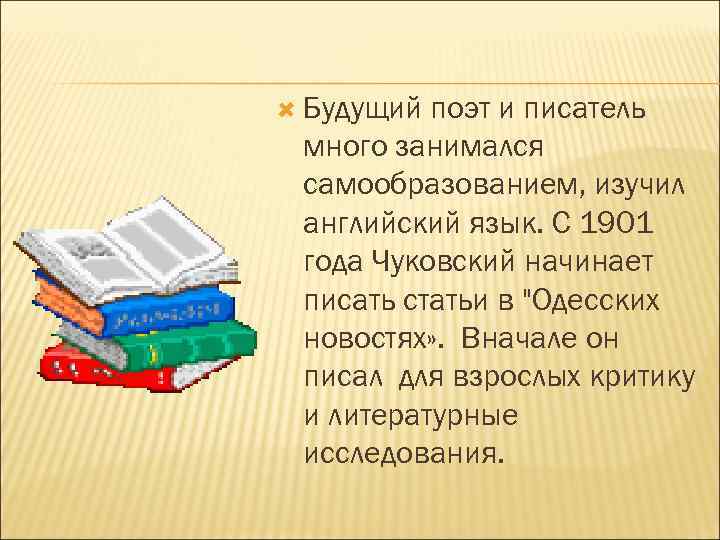 Будущий поэт и писатель много занимался самообразованием, изучил английский язык. С 1901 года Чуковский начинает писать статьи в "Одесских новостях». Вначале он писал для взрослых критику и литературные исследования.